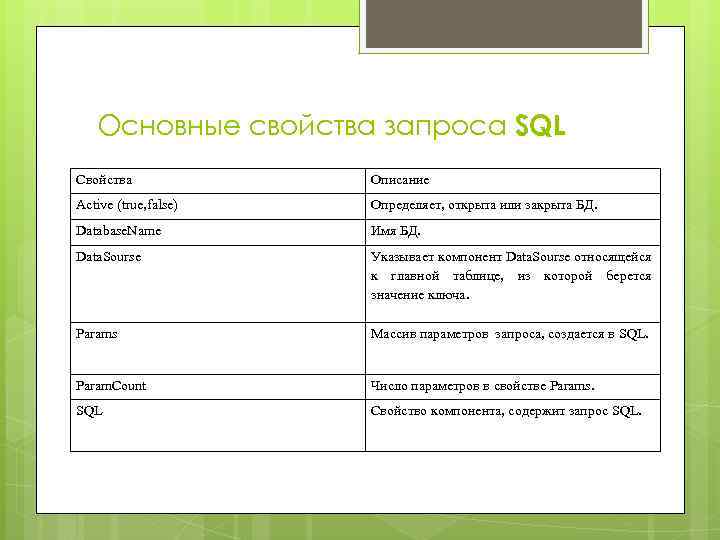 Основные свойства запроса SQL

| Свойства | Описание |
|---|---|
| Active (true,false) | Определяет, открыта или закрыта БД. |
| DatabaseName | Имя БД. |
| DataSourse | Указывает компонент DataSourse относящейся к главной таблице, из которой берется значение ключа. |
| Params | Массив параметров запроса, создается в SQL. |
| ParamCount | Число параметров в свойстве Params. |
| SQL | Свойство компонента, содержит запрос SQL. |